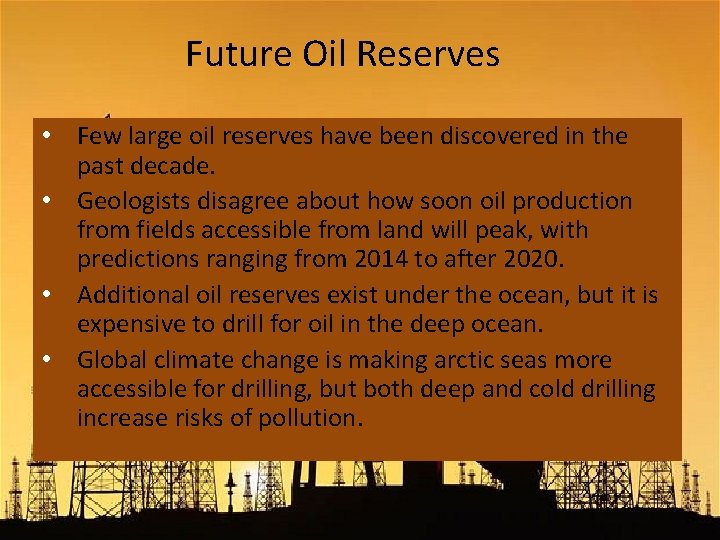 Future Oil Reserves

• Few large oil reserves have been discovered in the past decade.
• Geologists disagree about how soon oil production from fields accessible from land will peak, with predictions ranging from 2014 to after 2020.
• Additional oil reserves exist under the ocean, but it is expensive to drill for oil in the deep ocean.
• Global climate change is making arctic seas more accessible for drilling, but both deep and cold drilling increase risks of pollution.